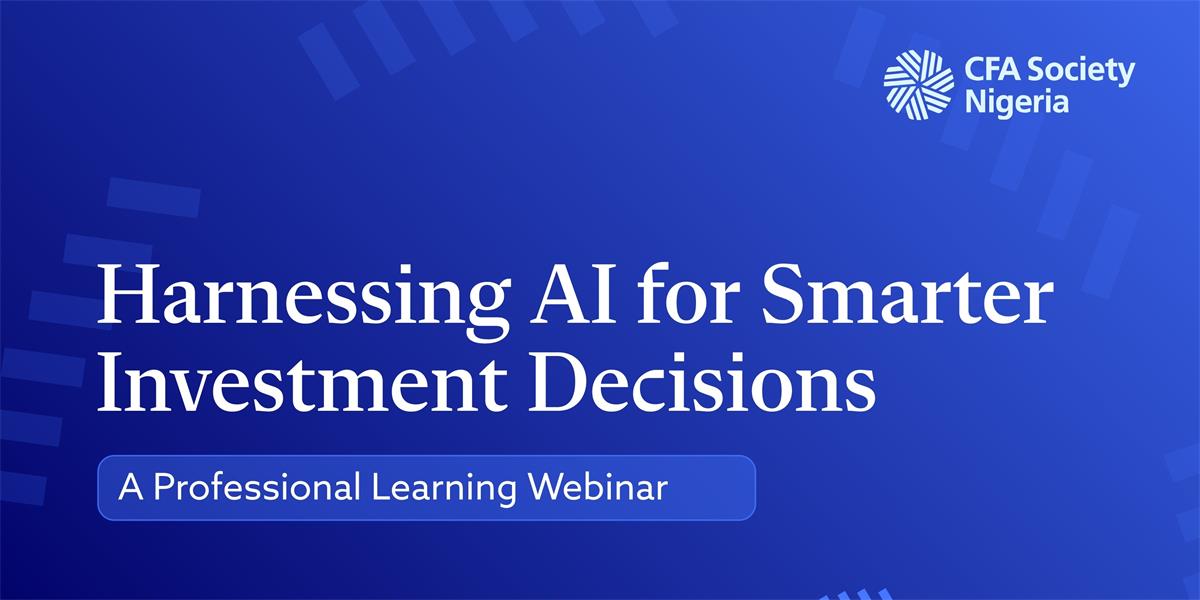 CFA Society Nigeria

Harnessing AI for Smarter Investment Decisions

A Professional Learning Webinar